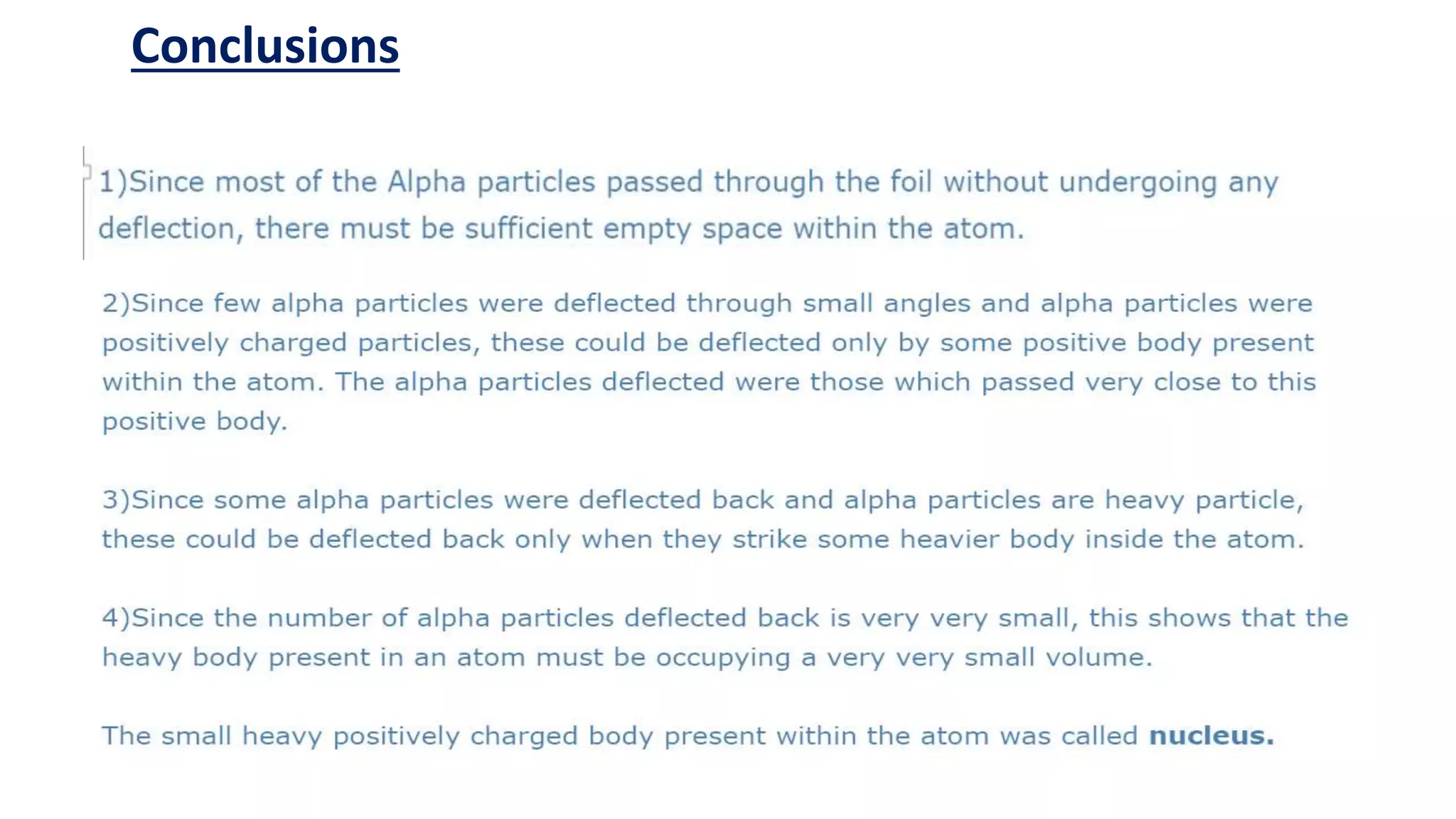 Conclusions

1)Since most of the Alpha particles passed through the foil without undergoing any deflection, there must be sufficient empty space within the atom.

2)Since few alpha particles were deflected through small angles and alpha particles were positively charged particles, these could be deflected only by some positive body present within the atom. The alpha particles deflected were those which passed very close to this positive body.

3)Since some alpha particles were deflected back and alpha particles are heavy particle, these could be deflected back only when they strike some heavier body inside the atom.

4)Since the number of alpha particles deflected back is very very small, this shows that the heavy body present in an atom must be occupying a very very small volume.

The small heavy positively charged body present within the atom was called nucleus.